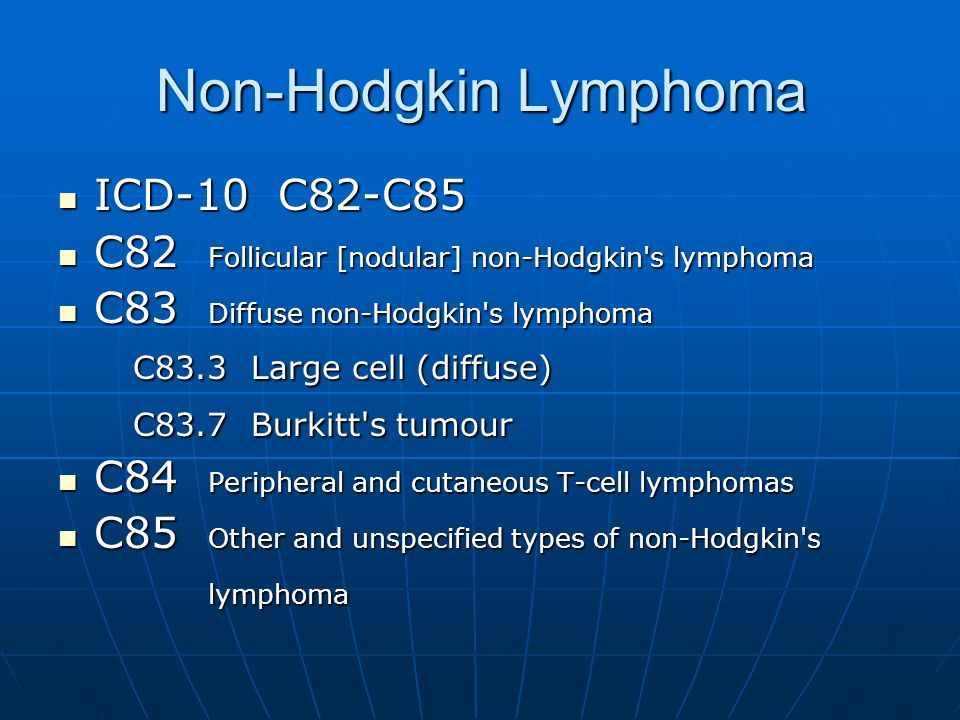 Non-Hodgkin Lymphoma

- ICD-10 C82-C85
- C82 Follicular [nodular] non-Hodgkin's lymphoma
- C83 Diffuse non-Hodgkin's lymphoma

C83.3 Large cell (diffuse)

C83.7 Burkitt's tumour

- C84 Peripheral and cutaneous T-cell lymphomas
- C85 Other and unspecified types of non-Hodgkin's lymphoma